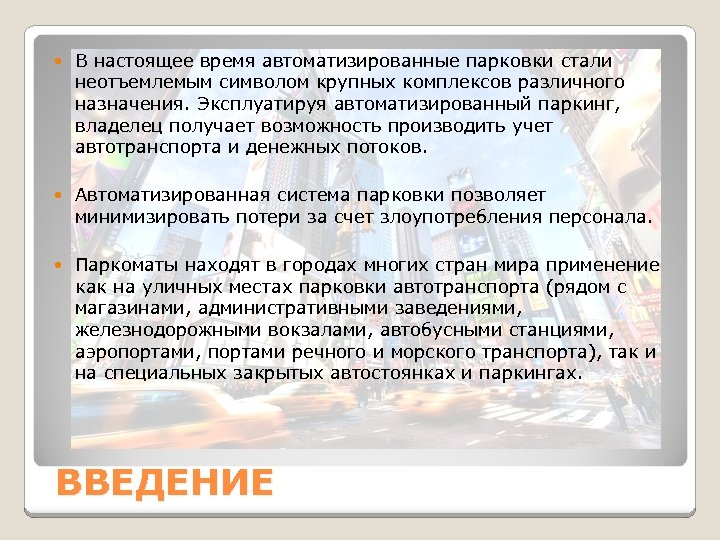 В настоящее время автоматизированные парковки стали неотъемлемым символом крупных комплексов различного назначения. Эксплуатируя автоматизированный паркинг, владелец получает возможность производить учет автотранспорта и денежных потоков.

Автоматизированная система парковки позволяет минимизировать потери за счет злоупотребления персонала.

Паркоматы находят в городах многих стран мира применение как на уличных местах парковки автотранспорта (рядом с магазинами, административными заведениями, железнодорожными вокзалами, автобусными станциями, аэропортами, портами речного и морского транспорта), так и на специальных закрытых автостоянках и паркингах.

ВВЕДЕНИЕ